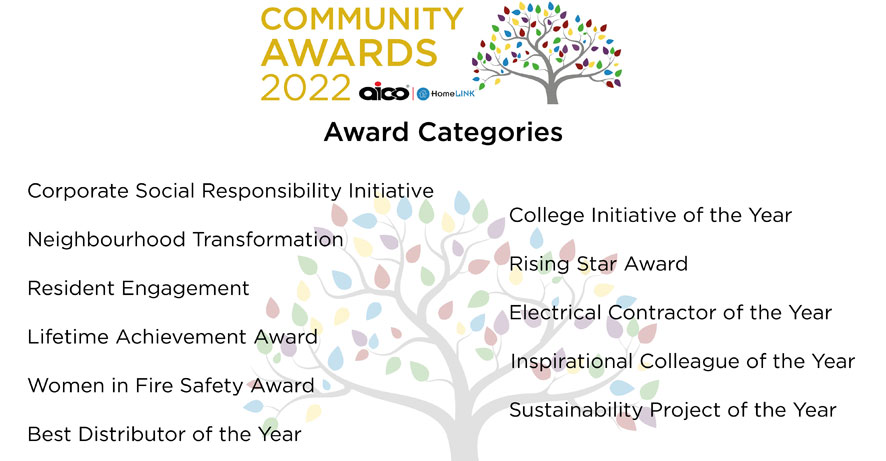 COMMUNITY AWARDS 2022

aico | HomeLINK

Award Categories

Corporate Social Responsibility Initiative

Neighbourhood Transformation

Resident Engagement

Lifetime Achievement Award

Women in Fire Safety Award

Best Distributor of the Year

College Initiative of the Year

Rising Star Award

Electrical Contractor of the Year

Inspirational Colleague of the Year

Sustainability Project of the Year